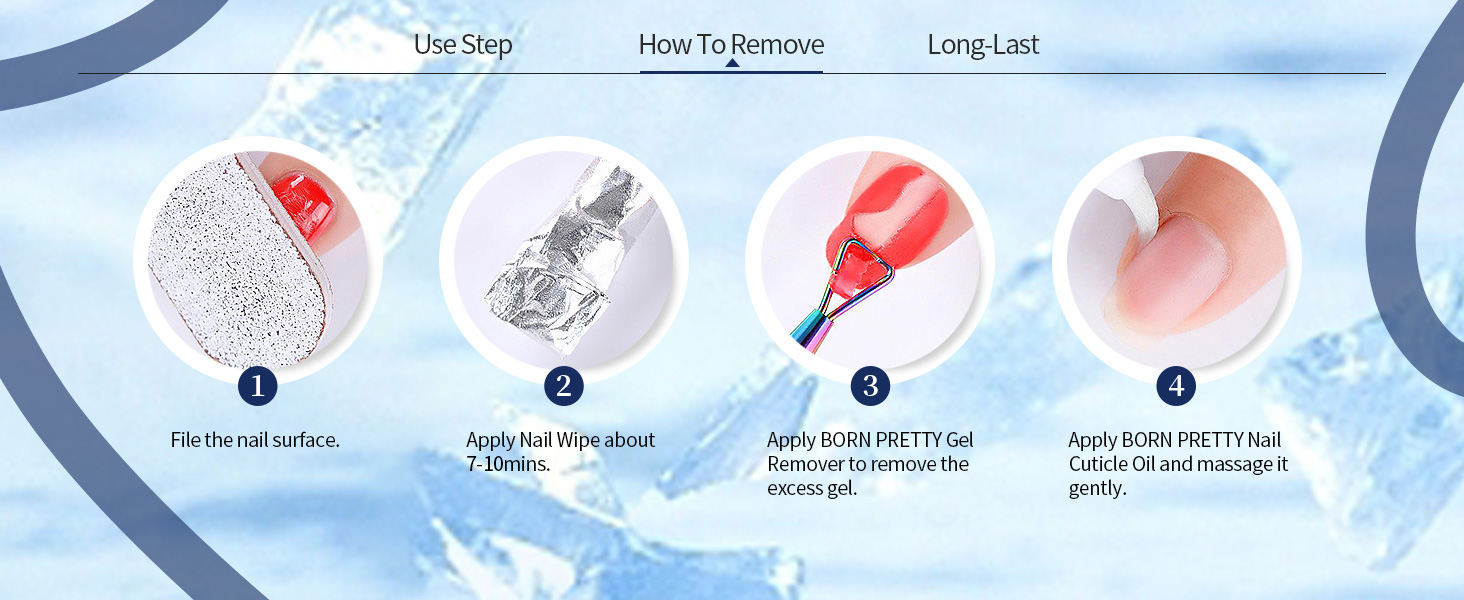 Use Step How To Remove Long-Last

1
File the nail surface.

2
Apply Nail Wipe about 7-10mins.

3
Apply BORN PRETTY Gel Remover to remove the excess gel.

4
Apply BORN PRETTY Nail Cuticle Oil and massage it gently.